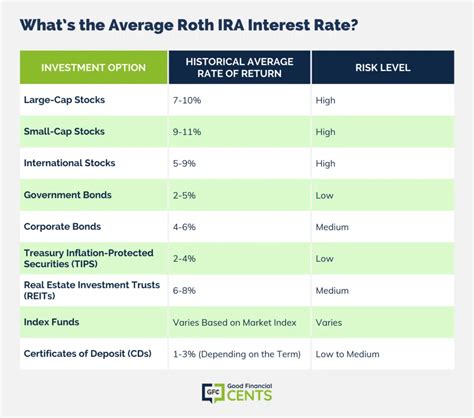 What's the Average Roth IRA Interest Rate?

| INVESTMENT OPTION | HISTORICAL AVERAGE RATE OF RETURN | RISK LEVEL |
|---|---|---|
| Large-Cap Stocks | 7-10% | High |
| Small-Cap Stocks | 9-11% | High |
| International Stocks | 5-9% | High |
| Government Bonds | 2-5% | Low |
| Corporate Bonds | 4-6% | Medium |
| Treasury Inflation-Protected Securities (TIPS) | 2-4% | Low |
| Real Estate Investment Trusts (REITs) | 6-8% | Medium |
| Index Funds | Varies Based on Market Index | Varies |
| Certificates of Deposit (CDs) | 1-3% (Depending on the Term) | Low to Medium |

GFC Good Financial CENTS